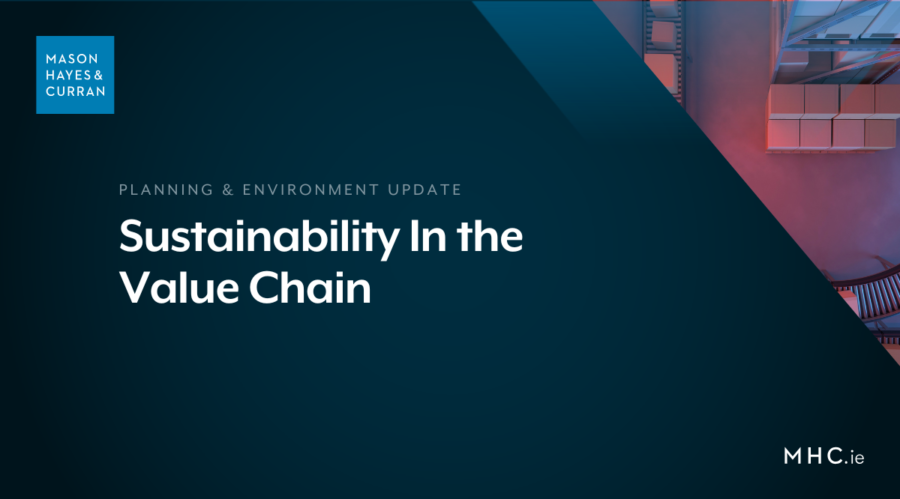 MASON
HAYES &
CURRAN

PLANNING & ENVIRONMENT UPDATE

Sustainability In the Value Chain

MHC.ie